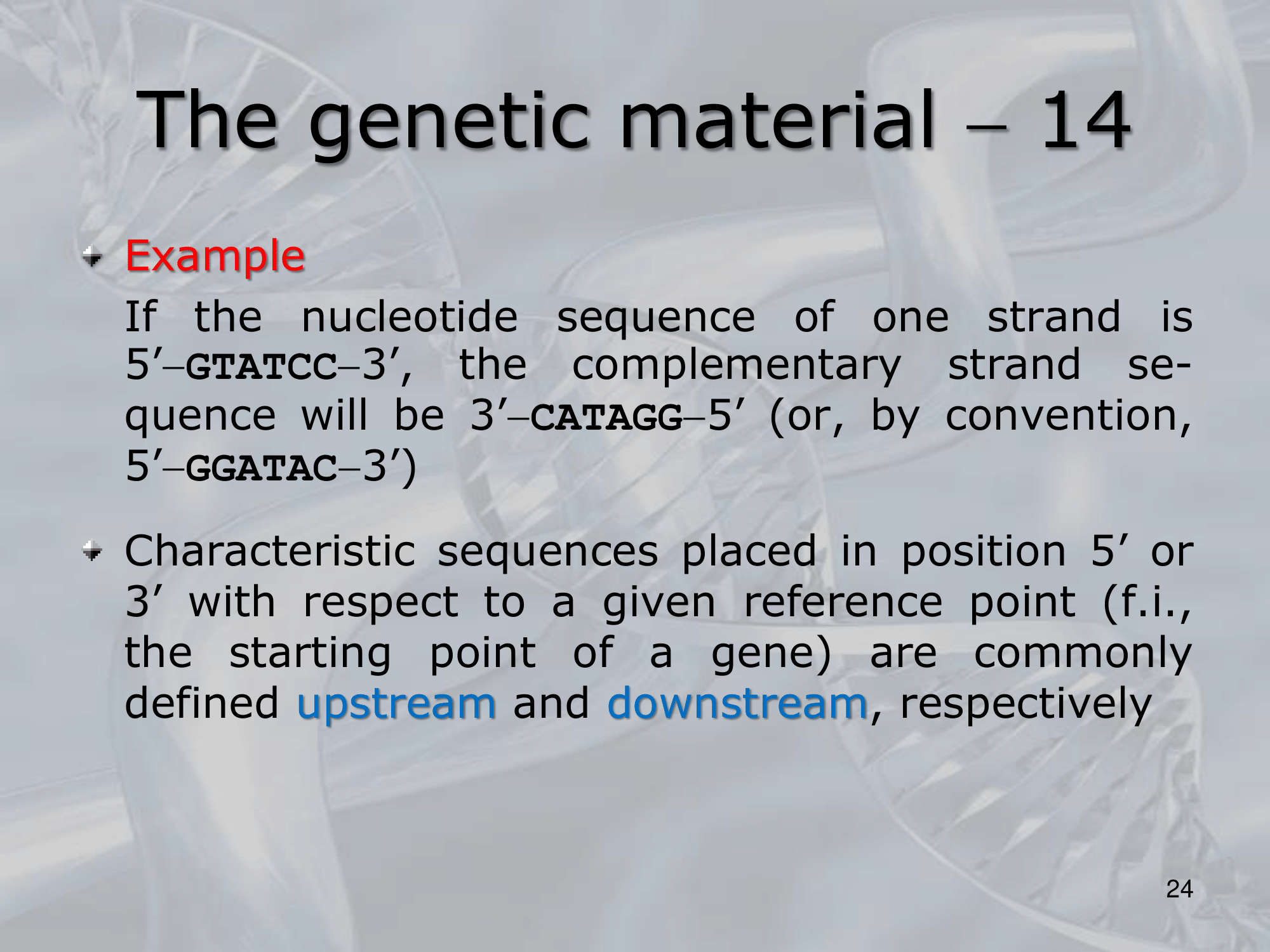 The genetic material – 14

Example

If the nucleotide sequence of one strand is 5′–GTATCC–3′, the complementary strand sequence will be 3′–CATAGG–5′ (or, by convention, 5′–GGATAC–3′)

Characteristic sequences placed in position 5′ or 3′ with respect to a given reference point (f.i., the starting point of a gene) are commonly defined upstream and downstream, respectively

24